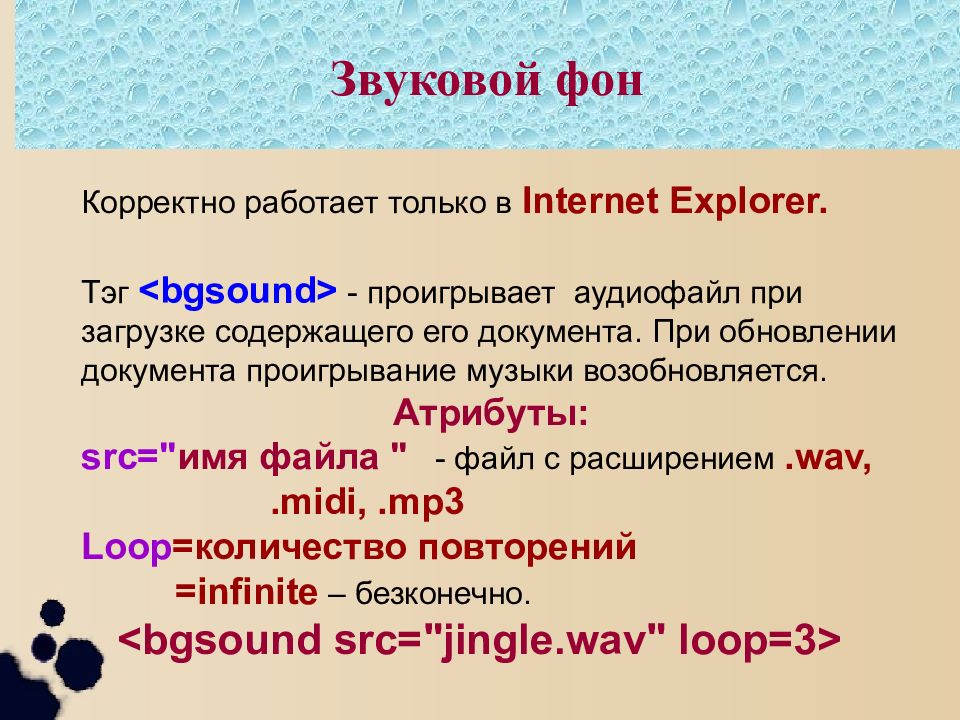 Звуковой фон

Корректно работает только в Internet Explorer.

Тэг <bgsound> - проигрывает аудиофайл при загрузке содержащего его документа. При обновлении документа проигрывание музыки возобновляется.

Атрибуты:

src="имя файла " - файл с расширением .wav, .midi, .mp3

Loop=количество повторений

=infinite – безконечно.

<bgsound src="jingle.wav" loop=3>